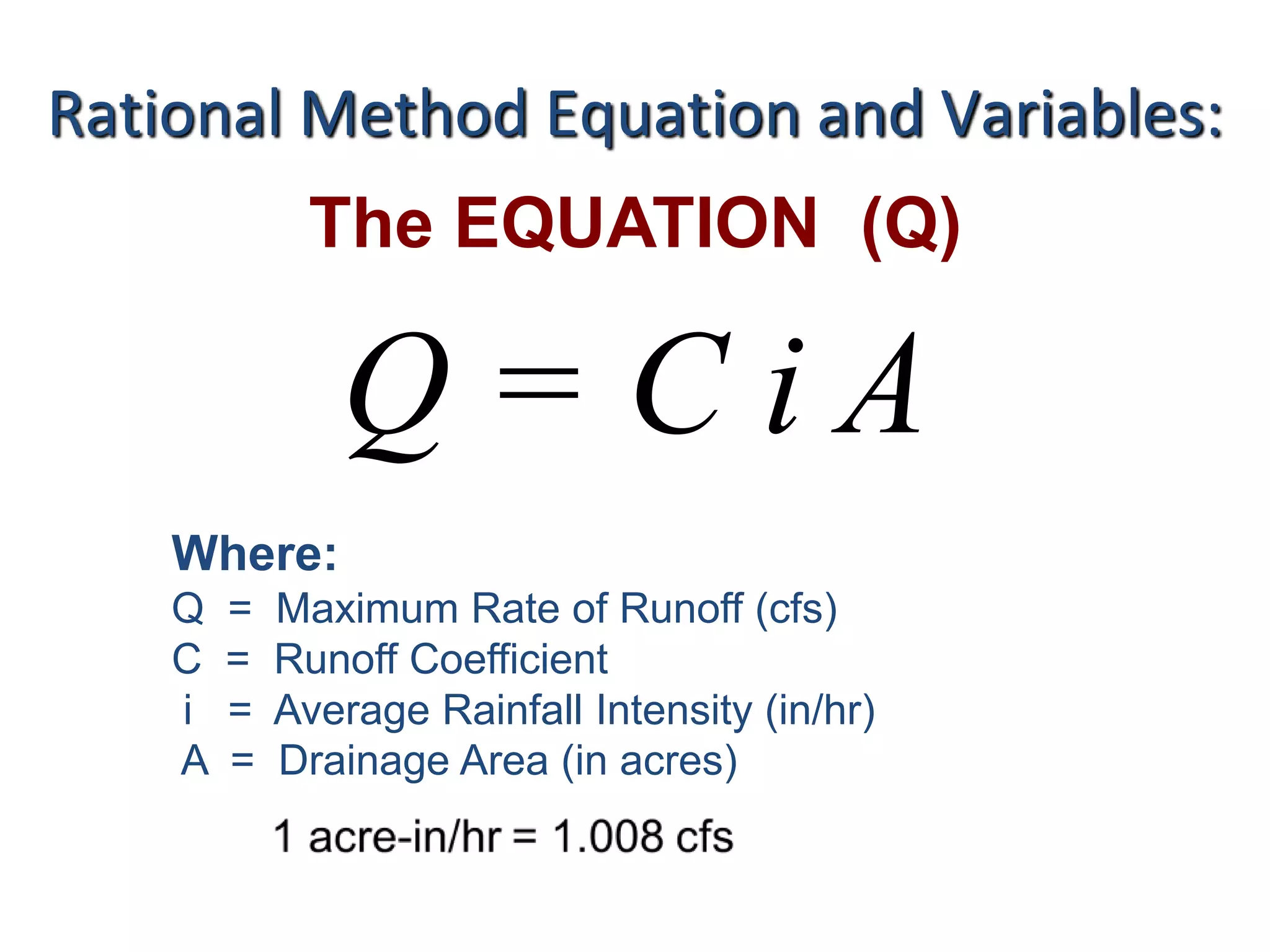 Rational Method Equation and Variables:

The EQUATION (Q)

$Q = C\,i\,A$

Where:
Q = Maximum Rate of Runoff (cfs)
C = Runoff Coefficient
i = Average Rainfall Intensity (in/hr)
A = Drainage Area (in acres)

1 acre-in/hr = 1.008 cfs